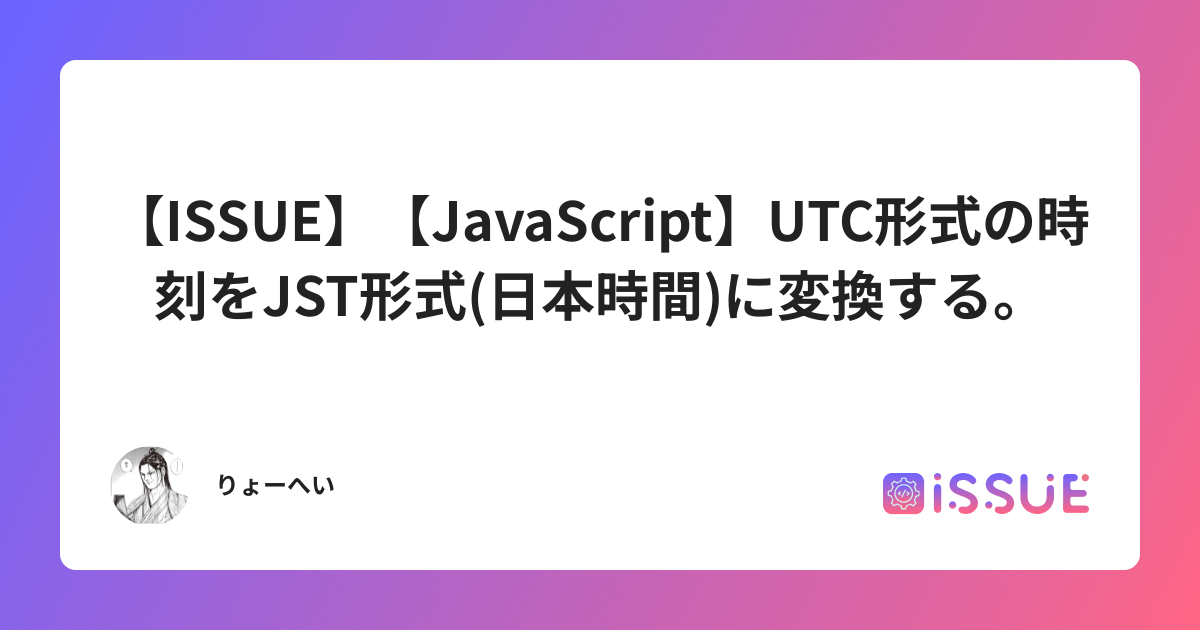 【ISSUE】【JavaScript】UTC形式の時刻をJST形式(日本時間)に変換する。

りょーへい

iSSUE